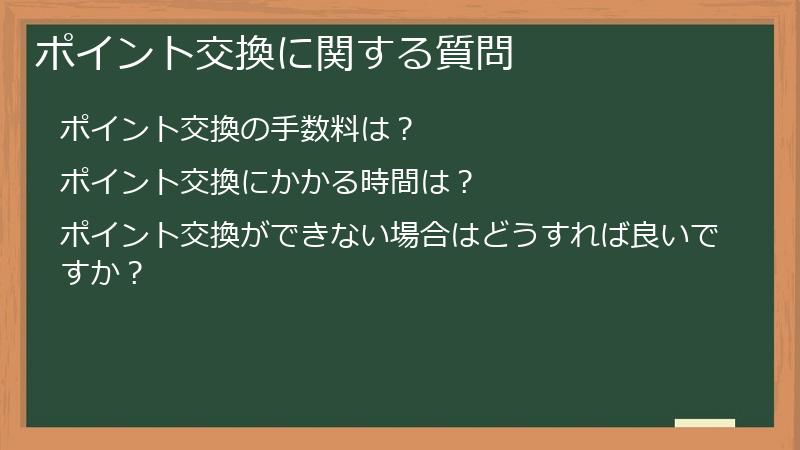 ポイント交換に関する質問

ポイント交換の手数料は？

ポイント交換にかかる時間は？

ポイント交換ができない場合はどうすれば良いですか？